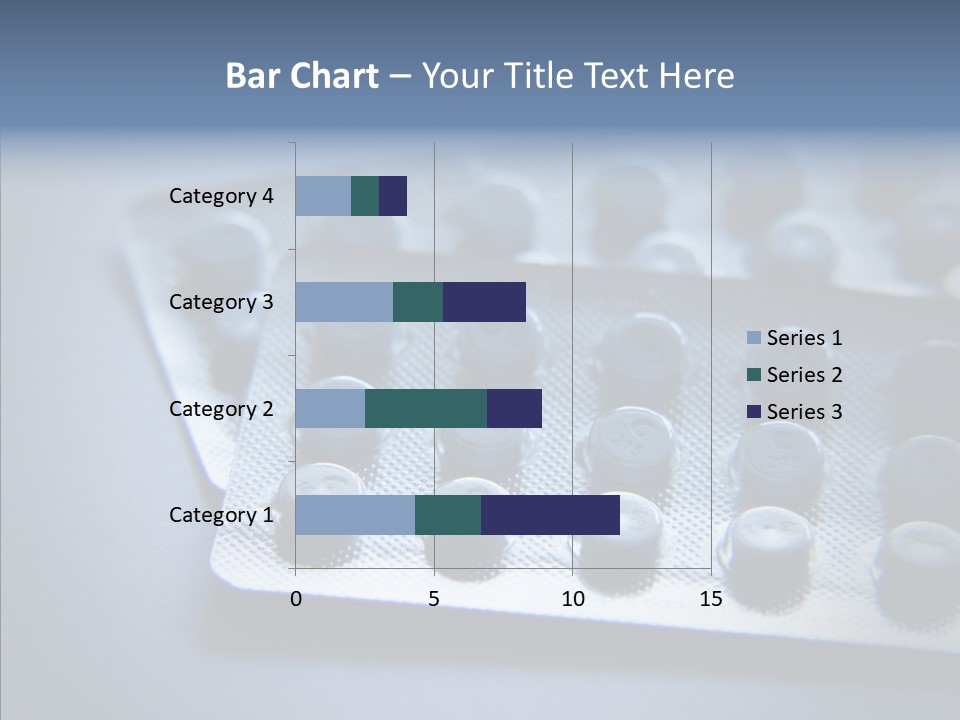 Bar Chart – Your Title Text Here

Category 4
Category 3
Category 2
Category 1

0
5
10
15

Series 1
Series 2
Series 3